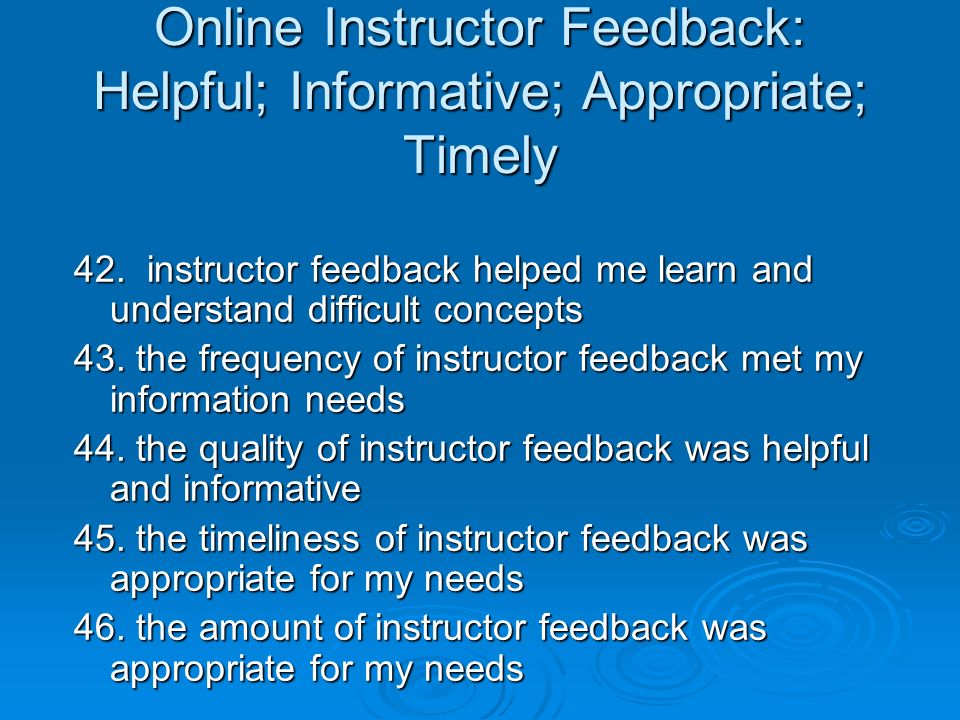 Online Instructor Feedback: Helpful; Informative; Appropriate; Timely

42. instructor feedback helped me learn and understand difficult concepts

43. the frequency of instructor feedback met my information needs

44. the quality of instructor feedback was helpful and informative

45. the timeliness of instructor feedback was appropriate for my needs

46. the amount of instructor feedback was appropriate for my needs